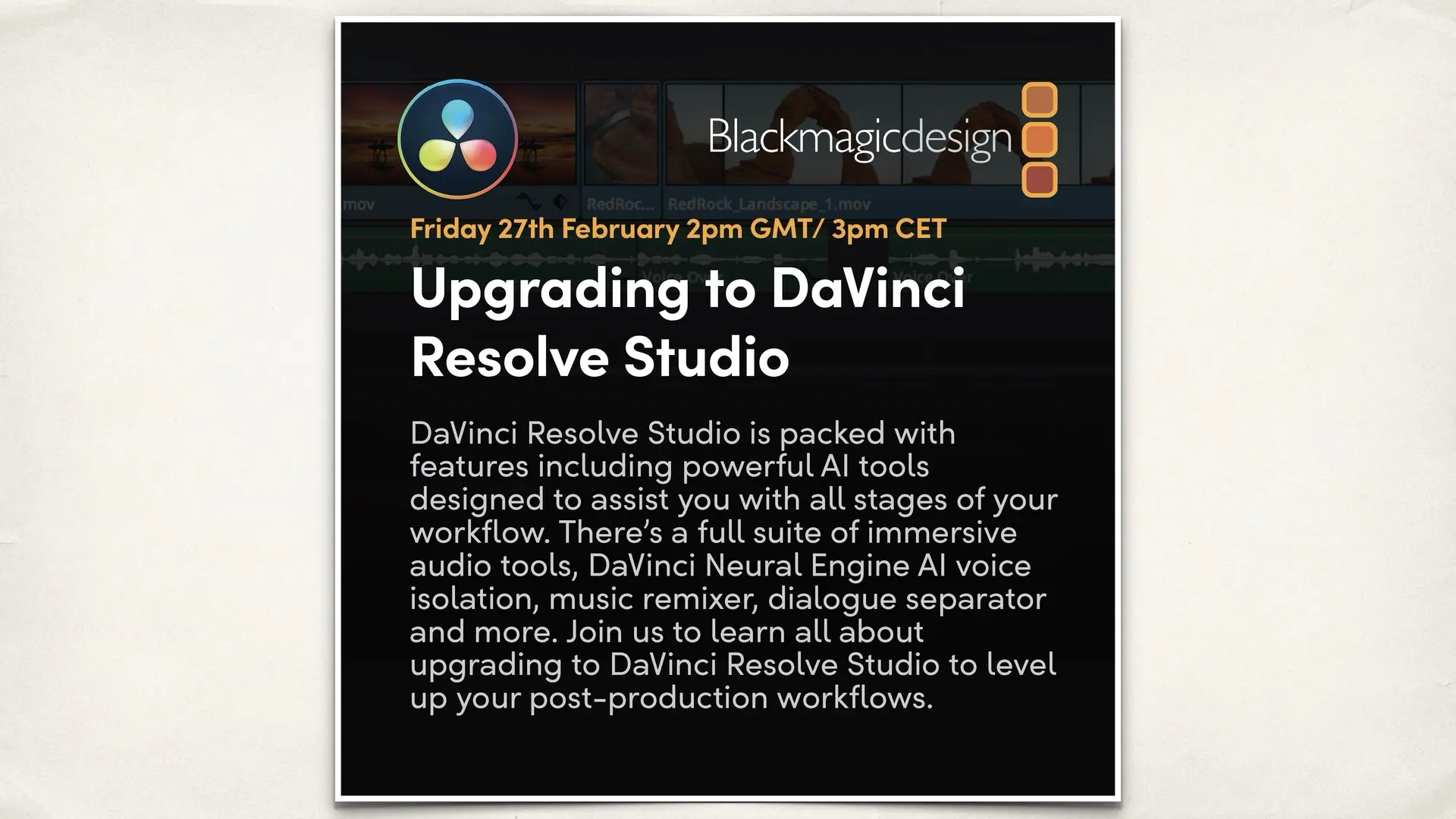 Blackmagicdesign

mov RedRoc... RedRock_Landscape_1.mov

Friday 27th February 2pm GMT/ 3pm CET

Upgrading to DaVinci Resolve Studio

DaVinci Resolve Studio is packed with features including powerful AI tools designed to assist you with all stages of your workflow. There's a full suite of immersive audio tools, DaVinci Neural Engine AI voice isolation, music remixer, dialogue separator and more. Join us to learn all about upgrading to DaVinci Resolve Studio to level up your post-production workflows.